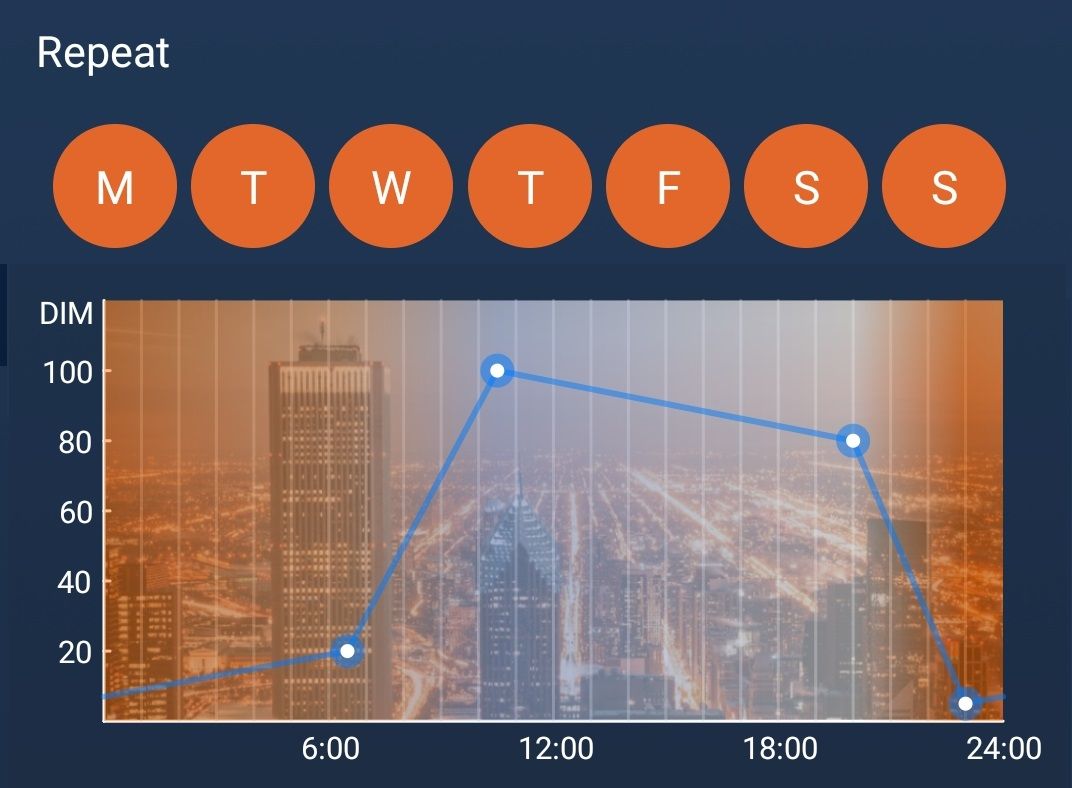 Repeat

M T W T F S S

DIM
100
80
60
40
20

6:00 12:00 18:00 24:00